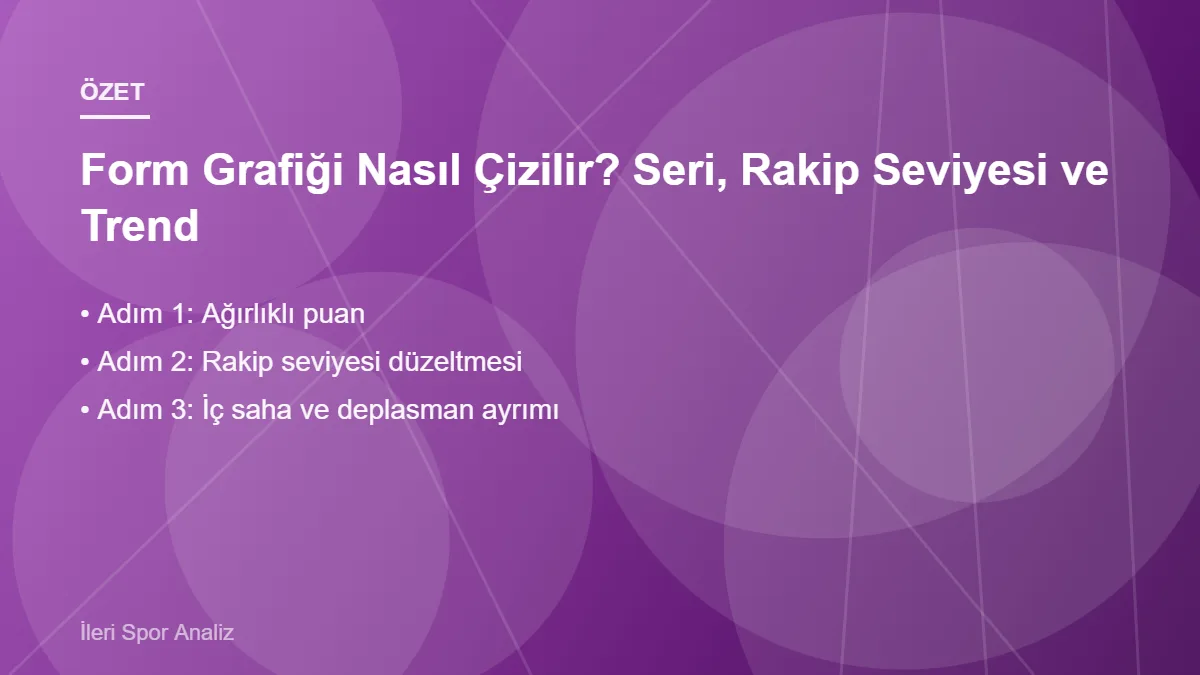 ÖZET

Form Grafiği Nasıl Çizilir? Seri, Rakip Seviyesi ve Trend

• Adım 1: Ağırlıklı puan
• Adım 2: Rakip seviyesi düzeltmesi
• Adım 3: İç saha ve deplasman ayrımı

İleri Spor Analiz